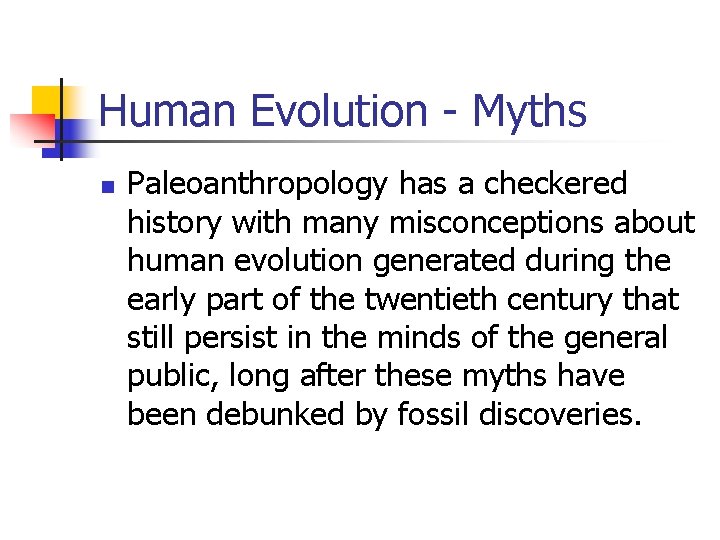 Human Evolution - Myths

Paleoanthropology has a checkered history with many misconceptions about human evolution generated during the early part of the twentieth century that still persist in the minds of the general public, long after these myths have been debunked by fossil discoveries.